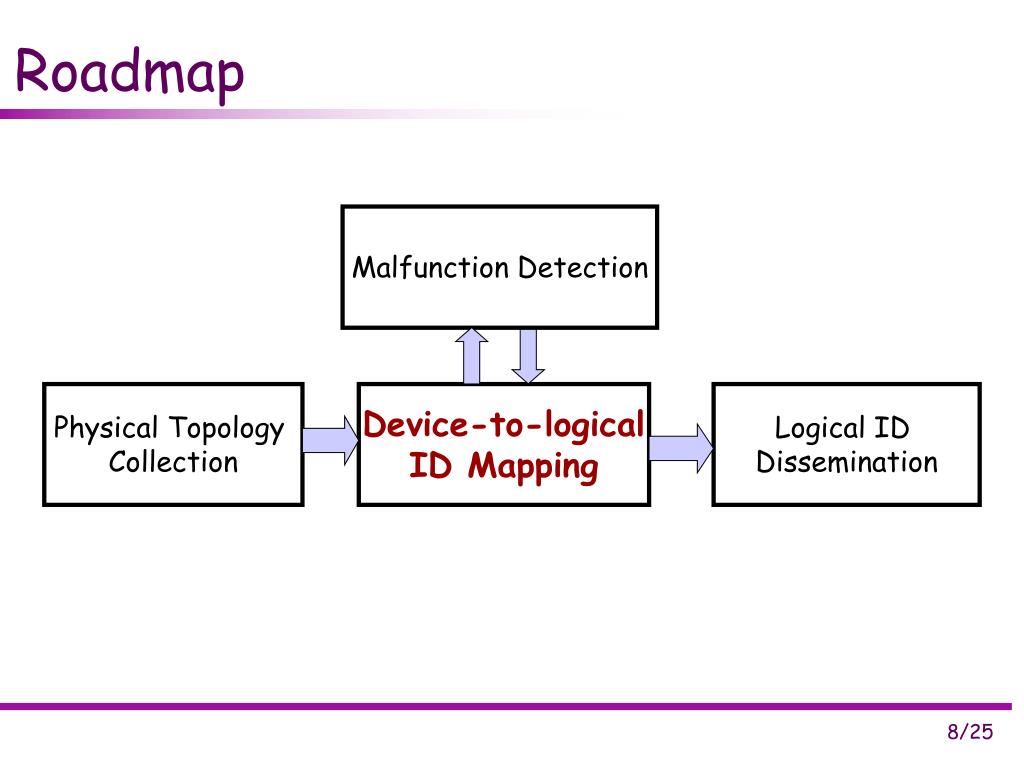 Roadmap

Malfunction Detection

Physical Topology Collection

Device-to-logical ID Mapping

Logical ID Dissemination

8/25